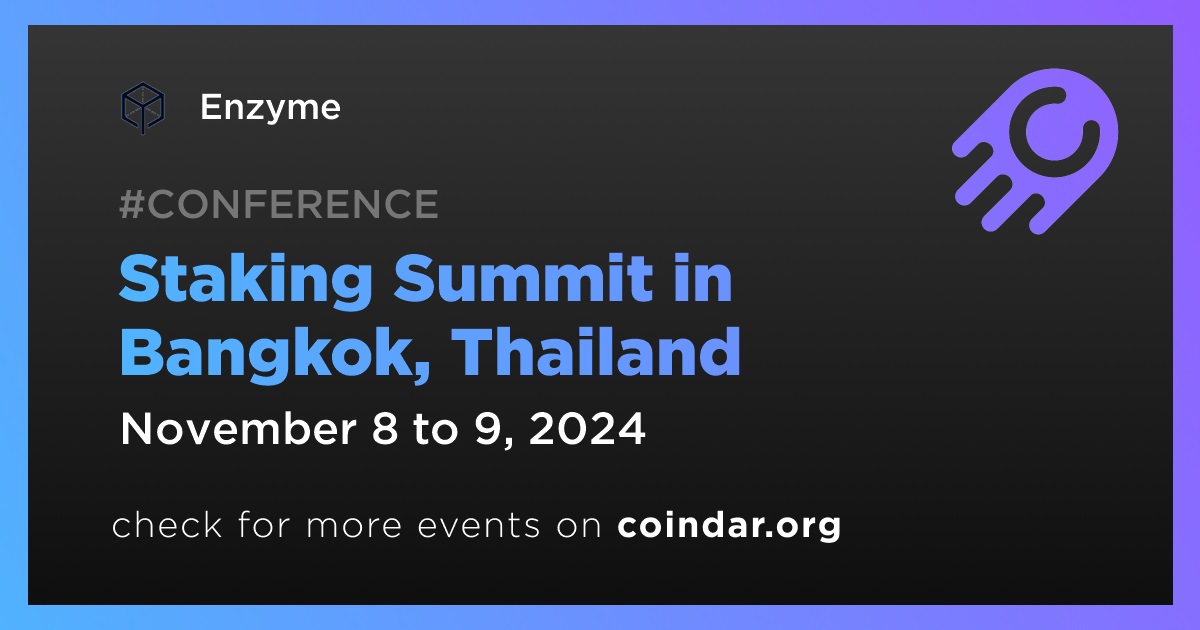 Enzyme

#CONFERENCE

Staking Summit in Bangkok, Thailand

November 8 to 9, 2024

check for more events on coindar.org